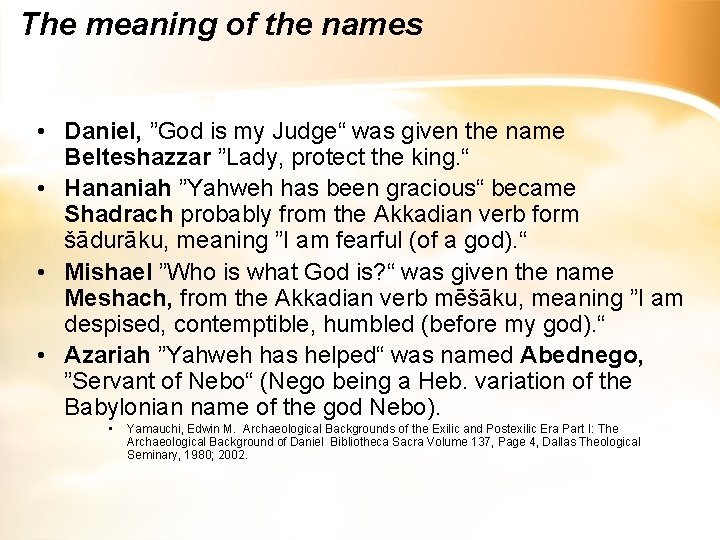 The meaning of the names

• Daniel, ”God is my Judge“ was given the name Belteshazzar ”Lady, protect the king.“

• Hananiah ”Yahweh has been gracious“ became Shadrach probably from the Akkadian verb form šādurāku, meaning ”I am fearful (of a god).“

• Mishael ”Who is what God is?“ was given the name Meshach, from the Akkadian verb mēšāku, meaning ”I am despised, contemptible, humbled (before my god).“

• Azariah ”Yahweh has helped“ was named Abednego, ”Servant of Nebo“ (Nego being a Heb. variation of the Babylonian name of the god Nebo).

• Yamauchi, Edwin M. Archaeological Backgrounds of the Exilic and Postexilic Era Part I: The Archaeological Background of Daniel Bibliotheca Sacra Volume 137, Page 4, Dallas Theological Seminary, 1980; 2002.